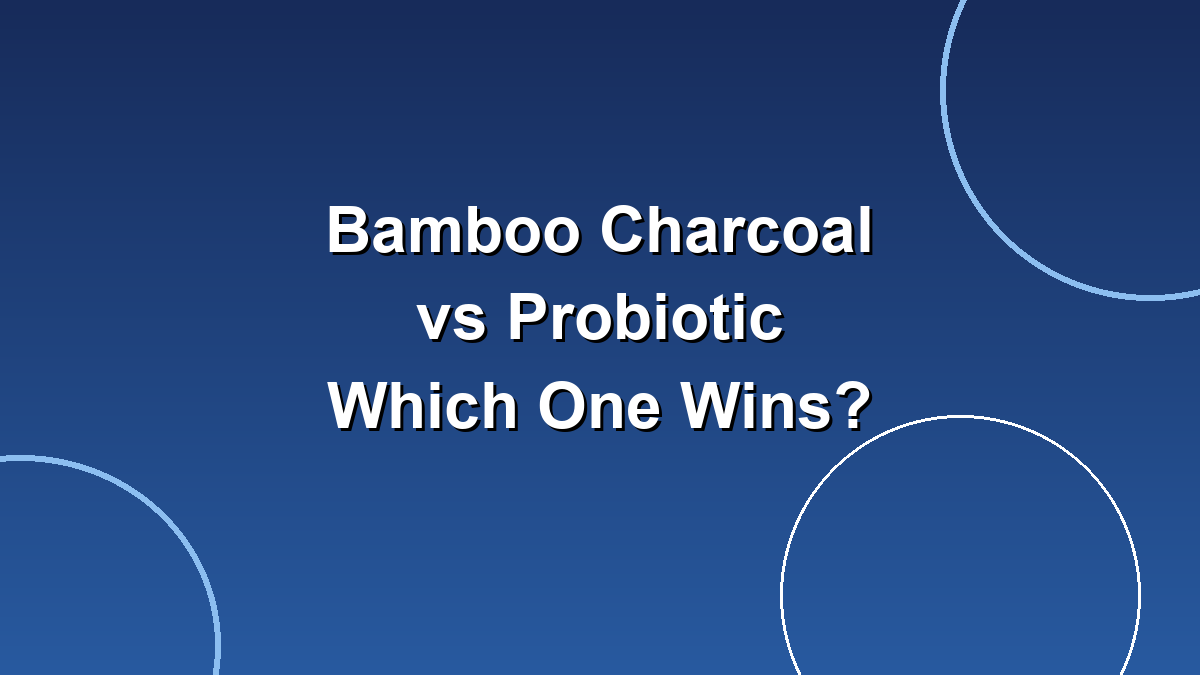 Bamboo Charcoal
vs Probiotic
Which One Wins?